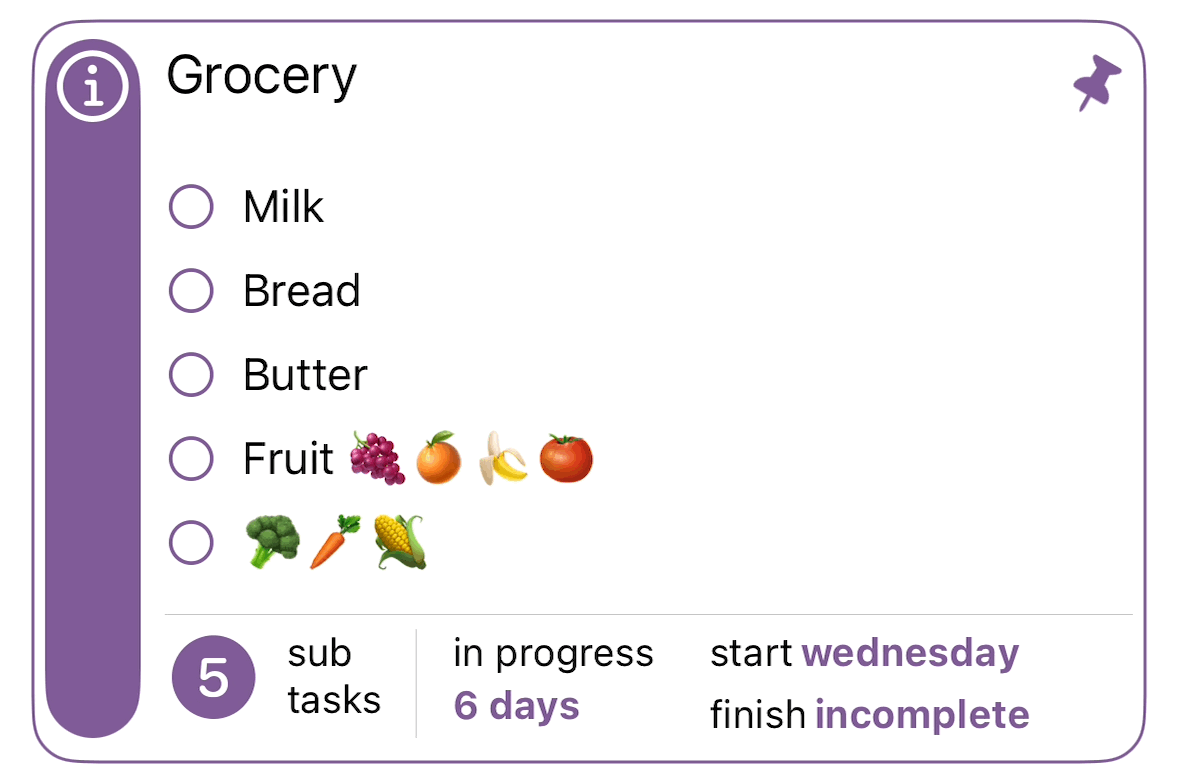 Grocery

Milk

Bread

Butter

Fruit 🍇🍊🍌🍅

🥦🥕🌽

5 sub tasks

in progress
6 days

start wednesday
finish incomplete